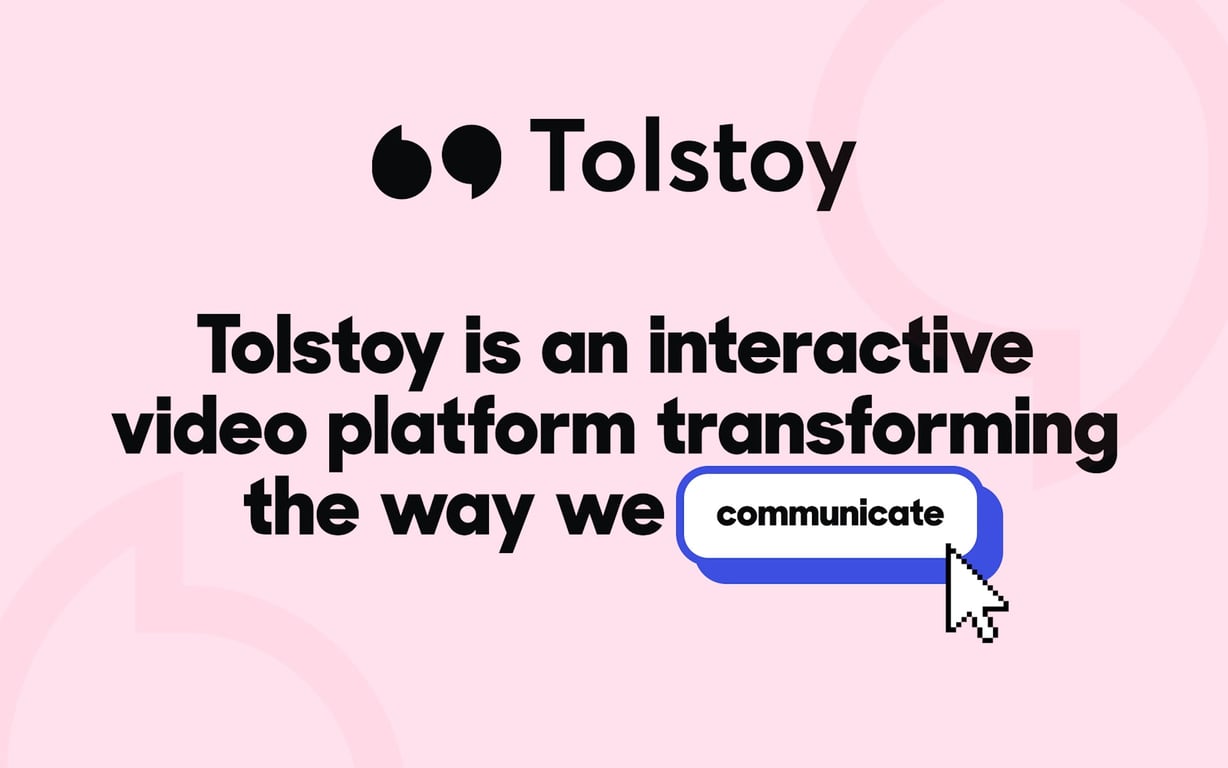 Tolstoy

Tolstoy is an interactive video platform transforming the way we communicate